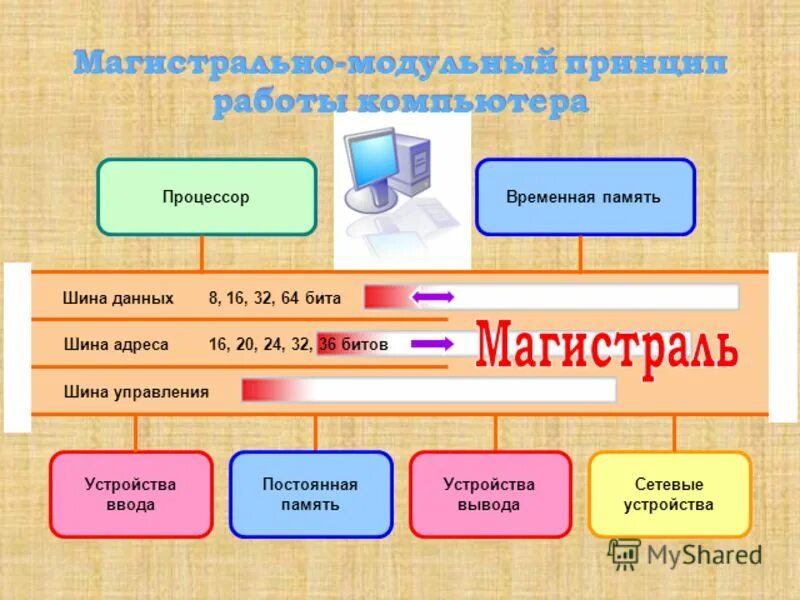 Магистрально-модульный принцип работы компьютера

Процессор

Временная память

Шина данных 8, 16, 32, 64 бита

Шина адреса 16, 20, 24, 32, 36 битов

Магистраль

Шина управления

Устройства ввода

Постоянная память

Устройства вывода

Сетевые устройства

MyShared